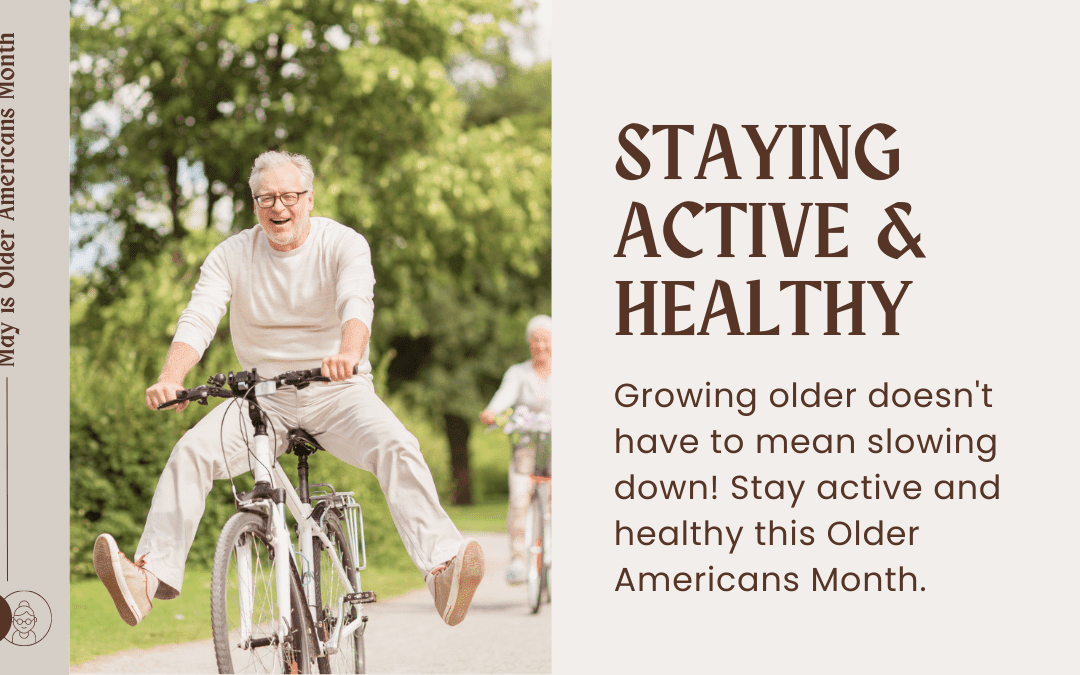 May is Older Americans Month

STAYING ACTIVE & HEALTHY

Growing older doesn't have to mean slowing down! Stay active and healthy this Older Americans Month.